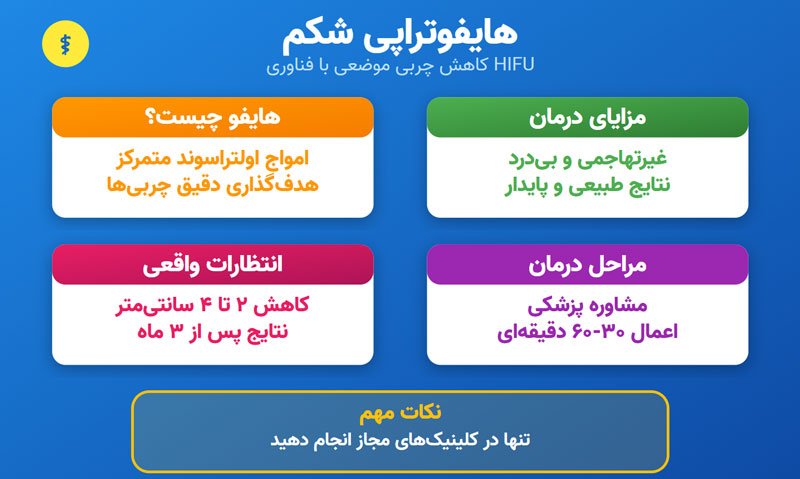 هایفوتراپی شکم
HIFU کاهش چربی موضعی با فناوری

مزایای درمان
غیرتهاجمی و بی‌درد
نتایج طبیعی و پایدار

هایفو چیست؟
امواج اولتراسوند متمرکز
هدف‌گذاری دقیق چربی‌ها

مراحل درمان
مشاوره پزشکی
اعمال ۳۰-۶۰ دقیقه‌ای

انتظارات واقعی
کاهش ۲ تا ۴ سانتی‌متر
نتایج پس از ۳ ماه

نکات مهم
تنها در کلینیک‌های مجاز انجام دهید